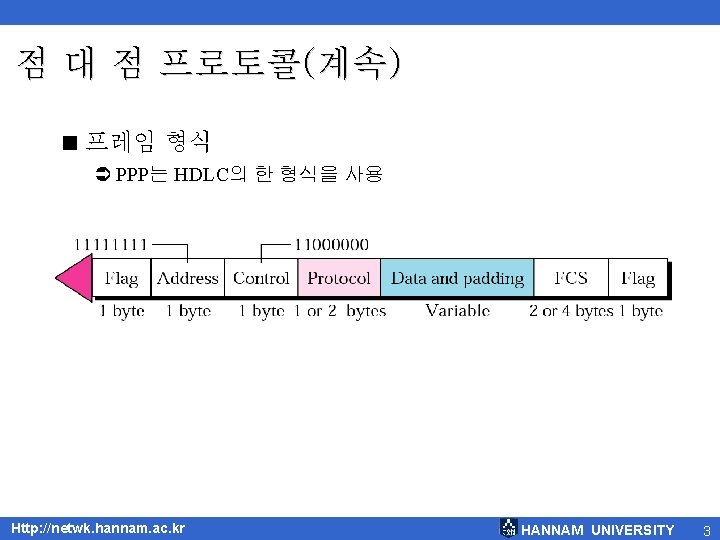 점 대 점 프로토콜(계속)

■ 프레임 형식

➲ PPP는 HDLC의 한 형식을 사용

11111111

11000000

| Flag | Address | Control | Protocol | Data and padding | FCS | Flag |
|---|---|---|---|---|---|---|
| 1 byte | 1 byte | 1 byte | 1 or 2 bytes | Variable | 2 or 4 bytes | 1 byte |

Http://netwk.hannam.ac.kr

HANNAM UNIVERSITY

3